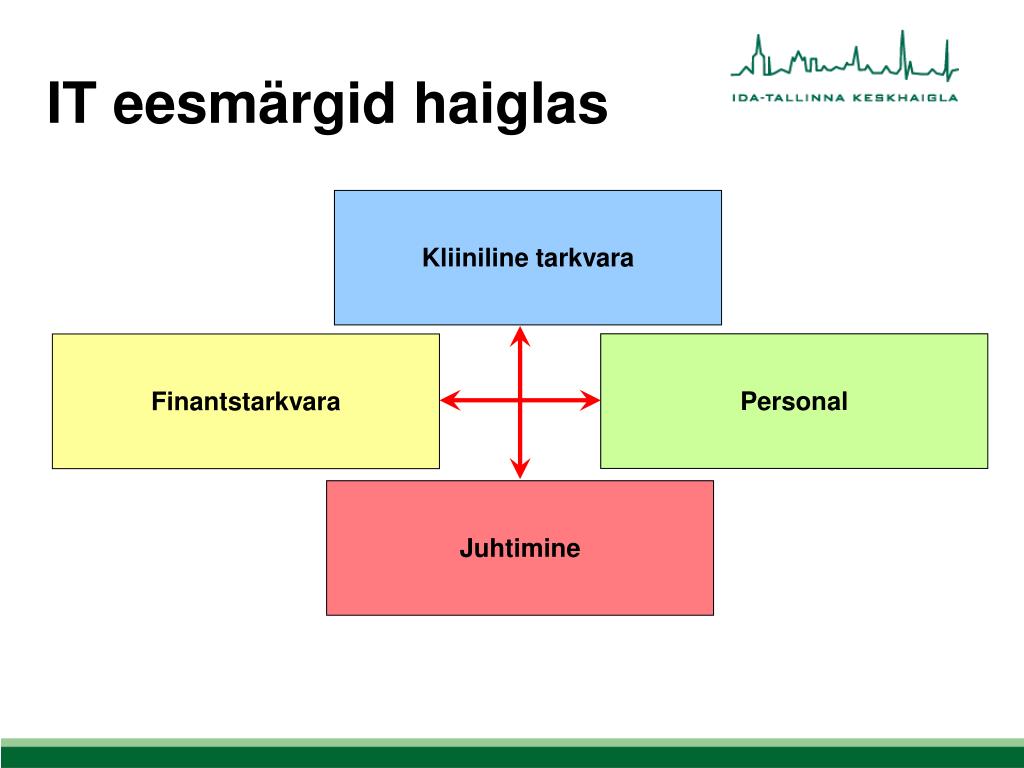 IT eesmärgid haiglas

IDA-TALLINNA KESKHAIGLA

Kliiniline tarkvara

Finantstarkvara

Personal

Juhtimine